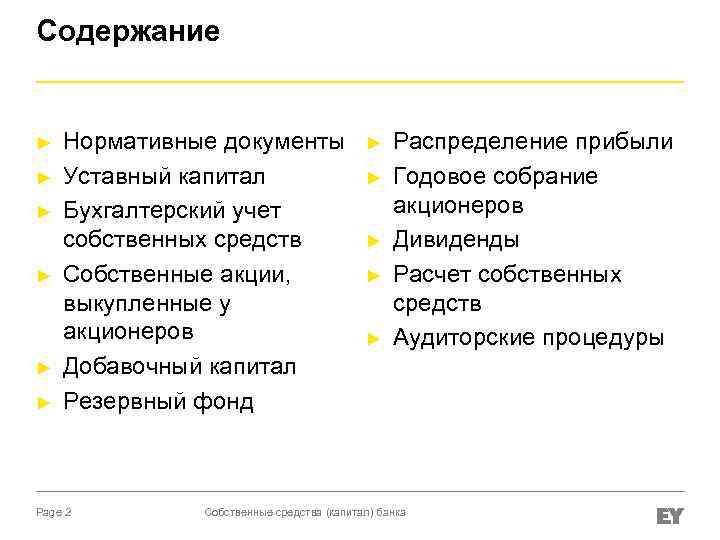 Содержание

► Нормативные документы
► Уставный капитал
► Бухгалтерский учет собственных средств
► Собственные акции, выкупленные у акционеров
► Добавочный капитал
► Резервный фонд

► Распределение прибыли
► Годовое собрание акционеров
► Дивиденды
► Расчет собственных средств
► Аудиторские процедуры

Page 2 Собственные средства (капитал) банка EY